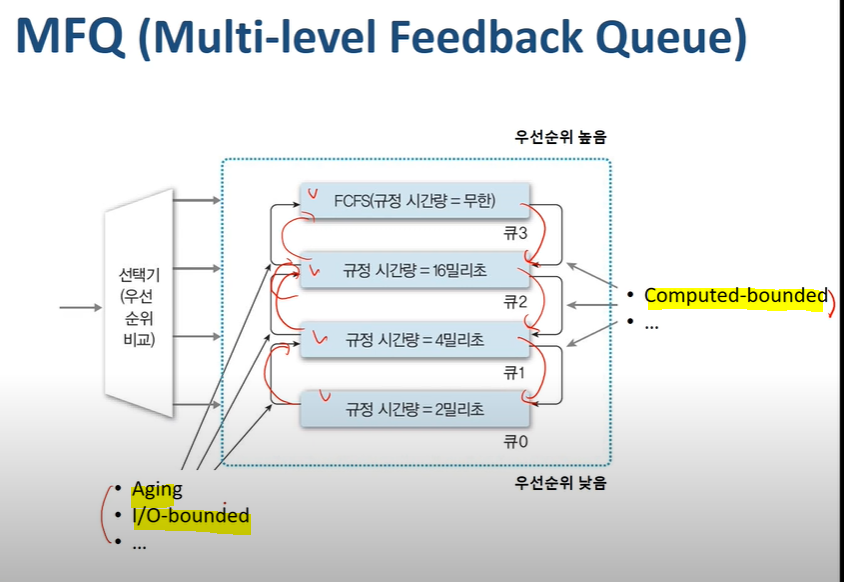 MFQ (Multi-level Feedback Queue)

우선순위 높음

선택기 (우선 순위 비교)

FCFS(규정 시간량 = 무한)

큐3

규정 시간량 = 16밀리초

큐2

규정 시간량 = 4밀리초

큐1

규정 시간량 = 2밀리초

큐0

우선순위 낮음

• Computed-bounded
• ...

• Aging
• I/O-bounded
• ...